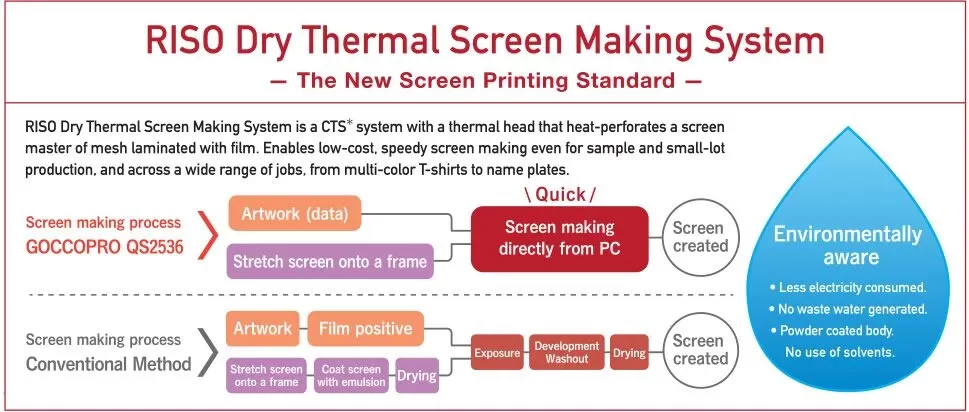 RISO Dry Thermal Screen Making System

— The New Screen Printing Standard —

RISO Dry Thermal Screen Making System is a CTS* system with a thermal head that heat-perforates a screen master of mesh laminated with film. Enables low-cost, speedy screen making even for sample and small-lot production, and across a wide range of jobs, from multi-color T-shirts to name plates.

Screen making process
GOCCOPRO QS2536

Artwork (data)

Stretch screen onto a frame

\ Quick /

Screen making directly from PC

Screen created

Screen making process
Conventional Method

Artwork

Film positive

Stretch screen onto a frame

Coat screen with emulsion

Drying

Exposure

Development Washout

Drying

Screen created

Environmentally aware

• Less electricity consumed.
• No waste water generated.
• Powder coated body.
No use of solvents.